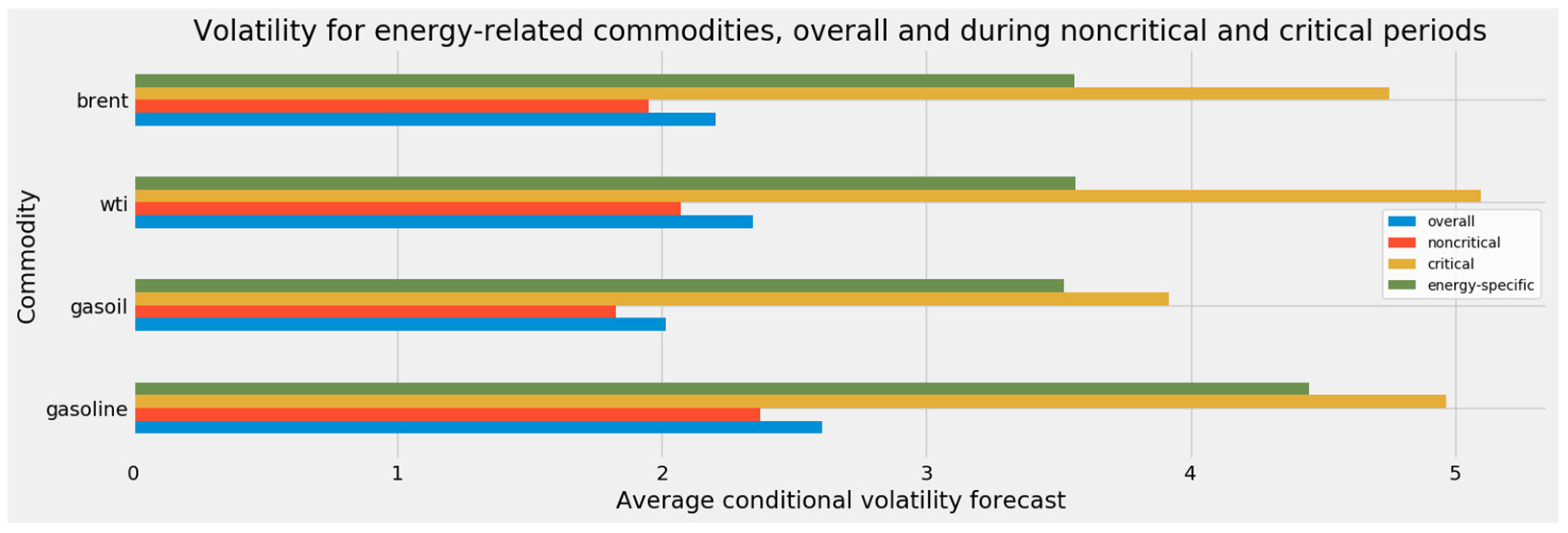 Volatility for energy-related commodities, overall and during noncritical and critical periods

Commodity

brent
wti
gasoil
gasoline

overall
noncritical
critical
energy-specific

0
1
2
3
4
5

Average conditional volatility forecast